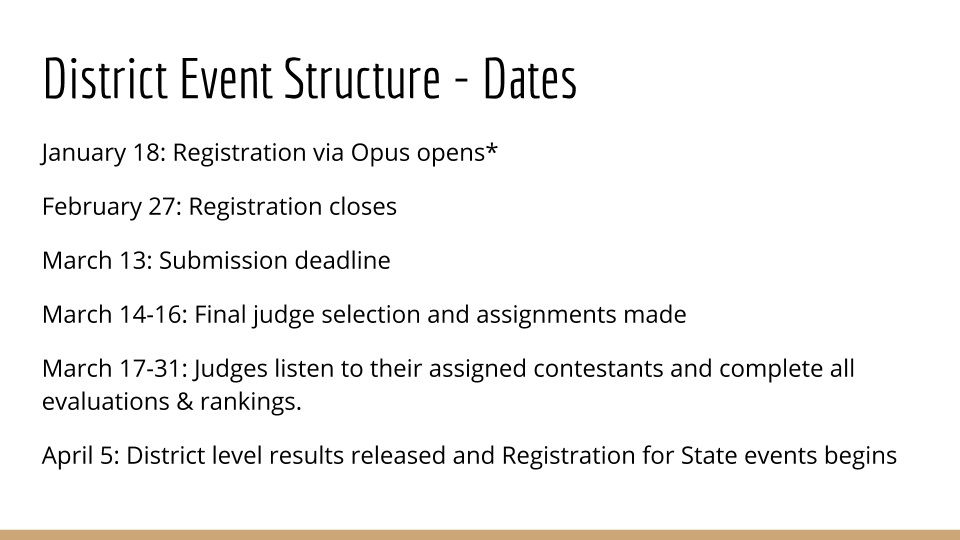 District Event Structure - Dates

January 18: Registration via Opus opens*

February 27: Registration closes

March 13: Submission deadline

March 14-16: Final judge selection and assignments made

March 17-31: Judges listen to their assigned contestants and complete all evaluations & rankings.

April 5: District level results released and Registration for State events begins